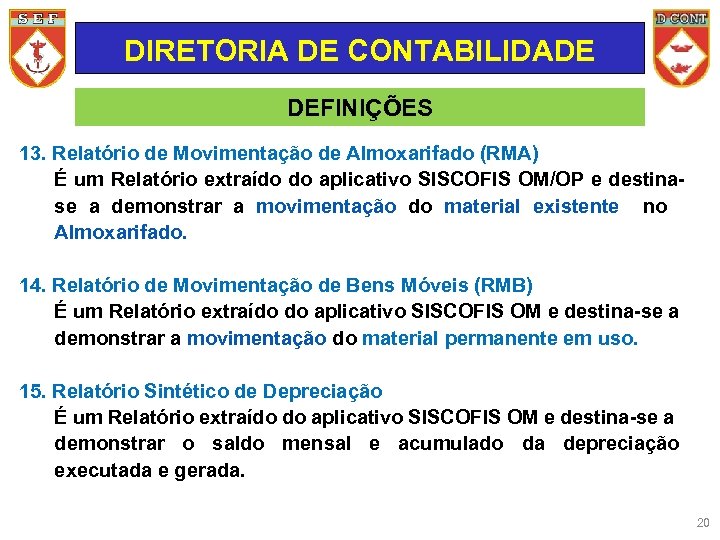 S E F

DIRETORIA DE CONTABILIDADE

D CONT

DEFINIÇÕES

13. Relatório de Movimentação de Almoxarifado (RMA)
É um Relatório extraído do aplicativo SISCOFIS OM/OP e destina-se a demonstrar a movimentação do material existente no Almoxarifado.

14. Relatório de Movimentação de Bens Móveis (RMB)
É um Relatório extraído do aplicativo SISCOFIS OM e destina-se a demonstrar a movimentação do material permanente em uso.

15. Relatório Sintético de Depreciação
É um Relatório extraído do aplicativo SISCOFIS OM e destina-se a demonstrar o saldo mensal e acumulado da depreciação executada e gerada.

20